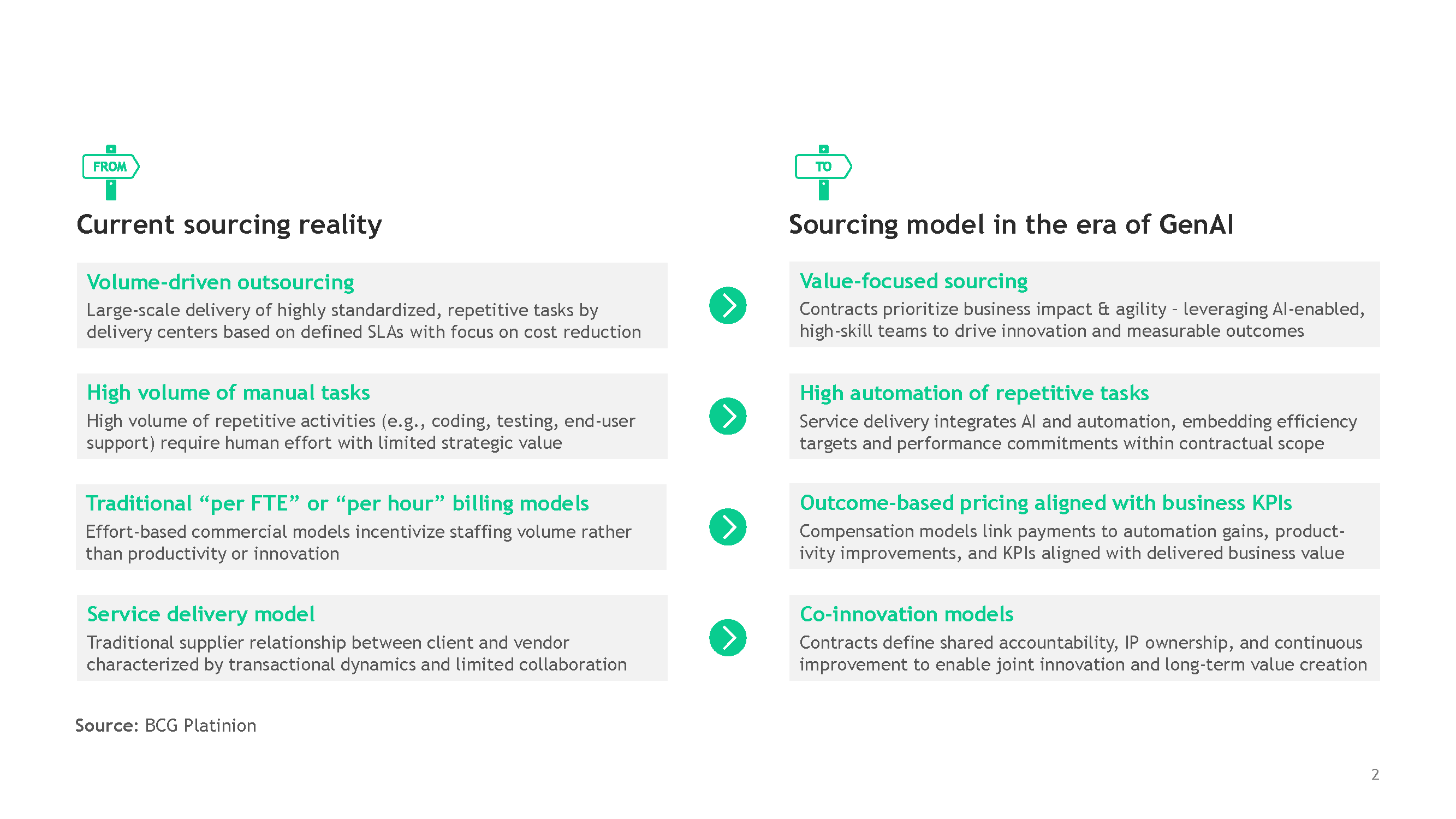 FROM

Current sourcing reality

Volume-driven outsourcing
Large-scale delivery of highly standardized, repetitive tasks by delivery centers based on defined SLAs with focus on cost reduction

High volume of manual tasks
High volume of repetitive activities (e.g., coding, testing, end-user support) require human effort with limited strategic value

Traditional “per FTE” or “per hour” billing models
Effort-based commercial models incentivize staffing volume rather than productivity or innovation

Service delivery model
Traditional supplier relationship between client and vendor characterized by transactional dynamics and limited collaboration

TO

Sourcing model in the era of GenAI

Value-focused sourcing
Contracts prioritize business impact & agility - leveraging AI-enabled, high-skill teams to drive innovation and measurable outcomes

High automation of repetitive tasks
Service delivery integrates AI and automation, embedding efficiency targets and performance commitments within contractual scope

Outcome-based pricing aligned with business KPIs
Compensation models link payments to automation gains, productivity improvements, and KPIs aligned with delivered business value

Co-innovation models
Contracts define shared accountability, IP ownership, and continuous improvement to enable joint innovation and long-term value creation

Source: BCG Platinion

2